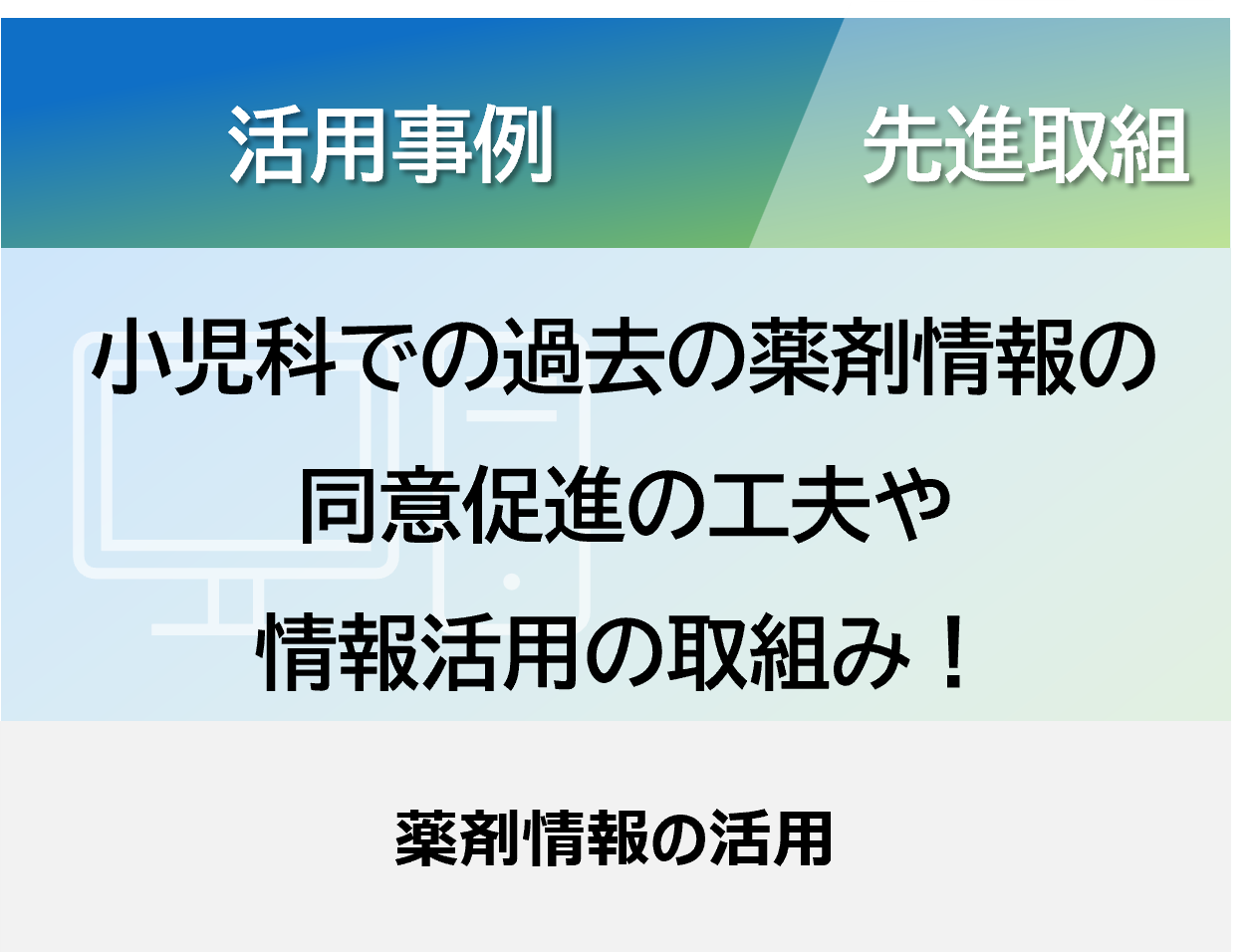 活用事例

先進取組

小児科での過去の薬剤情報の同意促進の工夫や情報活用の取組み！

薬剤情報の活用